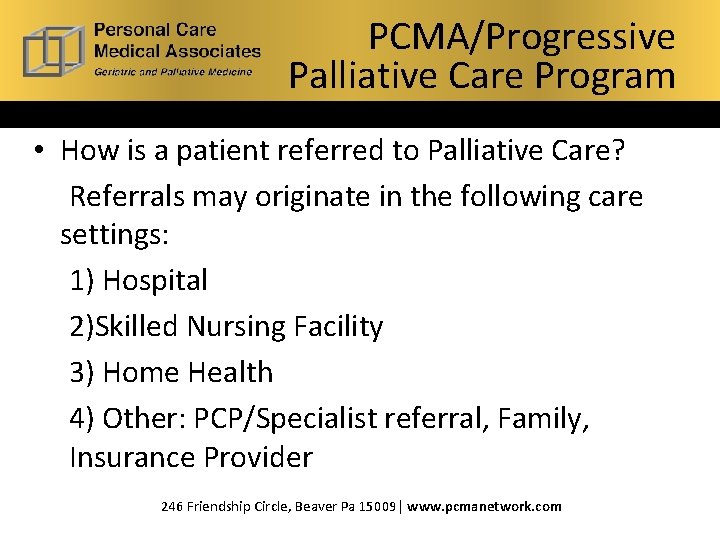 Personal Care
Medical Associates
Geriatric and Palliative Medicine

PCMA/Progressive
Palliative Care Program

• How is a patient referred to Palliative Care?

Referrals may originate in the following care settings:

1) Hospital

2)Skilled Nursing Facility

3) Home Health

4) Other: PCP/Specialist referral, Family, Insurance Provider

246 Friendship Circle, Beaver Pa 15009 | www.pcmanetwork.com